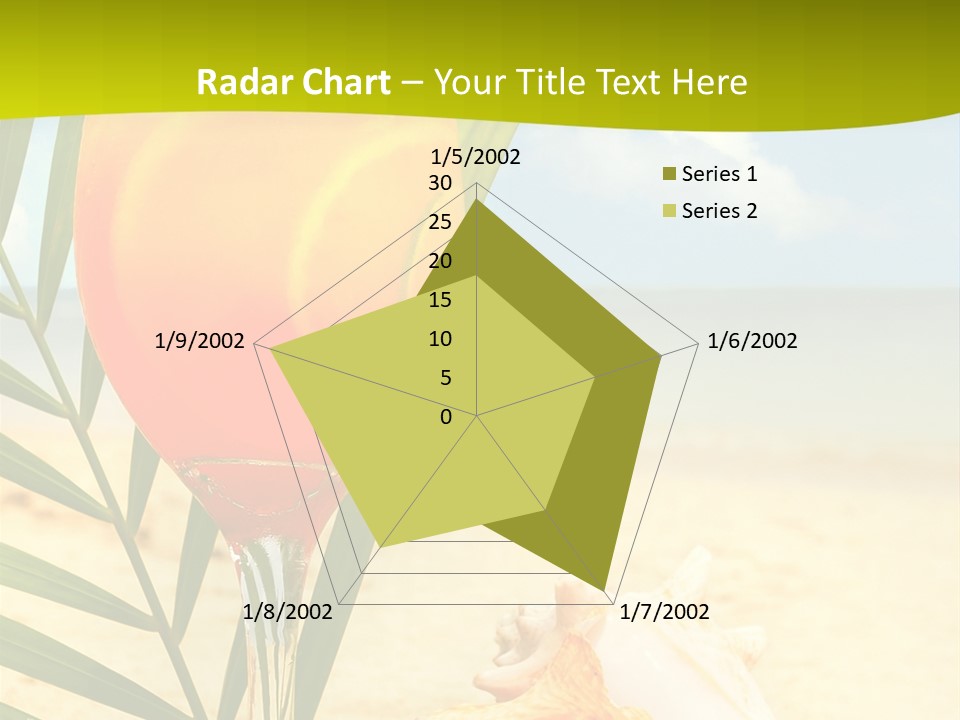 Radar Chart – Your Title Text Here

1/5/2002
30
25
20
15
10
5
0
1/6/2002
1/7/2002
1/8/2002
1/9/2002

Series 1
Series 2